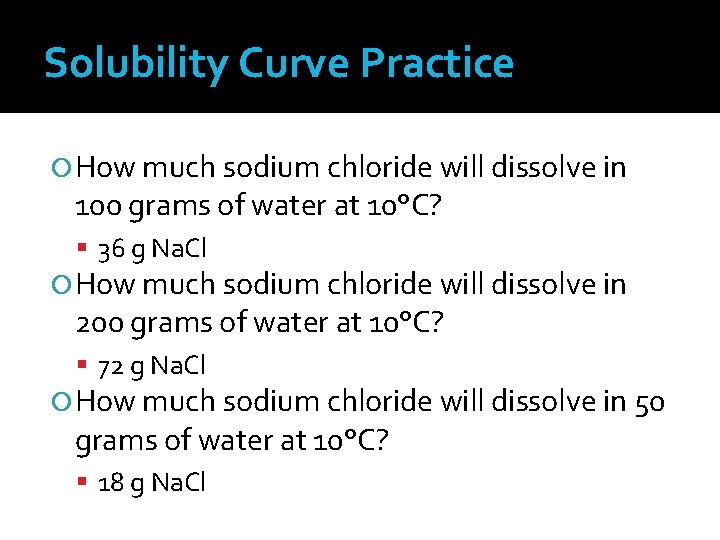 Solubility Curve Practice

How much sodium chloride will dissolve in 100 grams of water at 10°C?

36 g NaCl

How much sodium chloride will dissolve in 200 grams of water at 10°C?

72 g NaCl

How much sodium chloride will dissolve in 50 grams of water at 10°C?

18 g NaCl